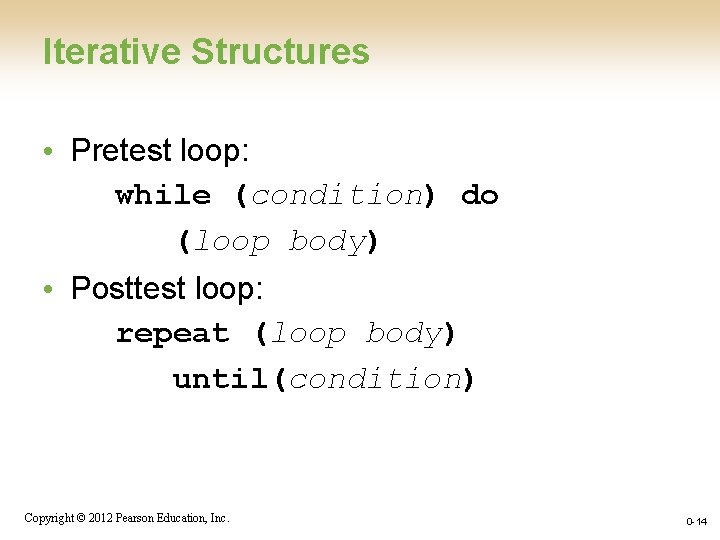 Iterative Structures

• Pretest loop:

while (condition) do
(loop body)

• Posttest loop:

repeat (loop body)
until(condition)

Copyright © 2012 Pearson Education, Inc.

0-14